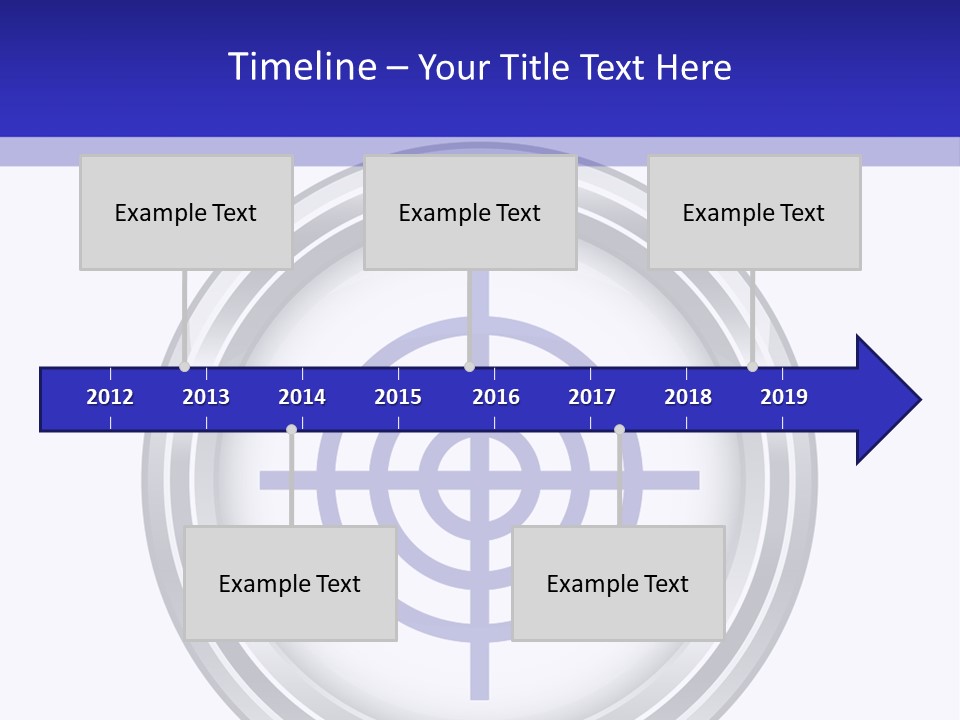 Timeline – Your Title Text Here

Example Text

Example Text

Example Text

2012
2013
2014
2015
2016
2017
2018
2019

Example Text

Example Text